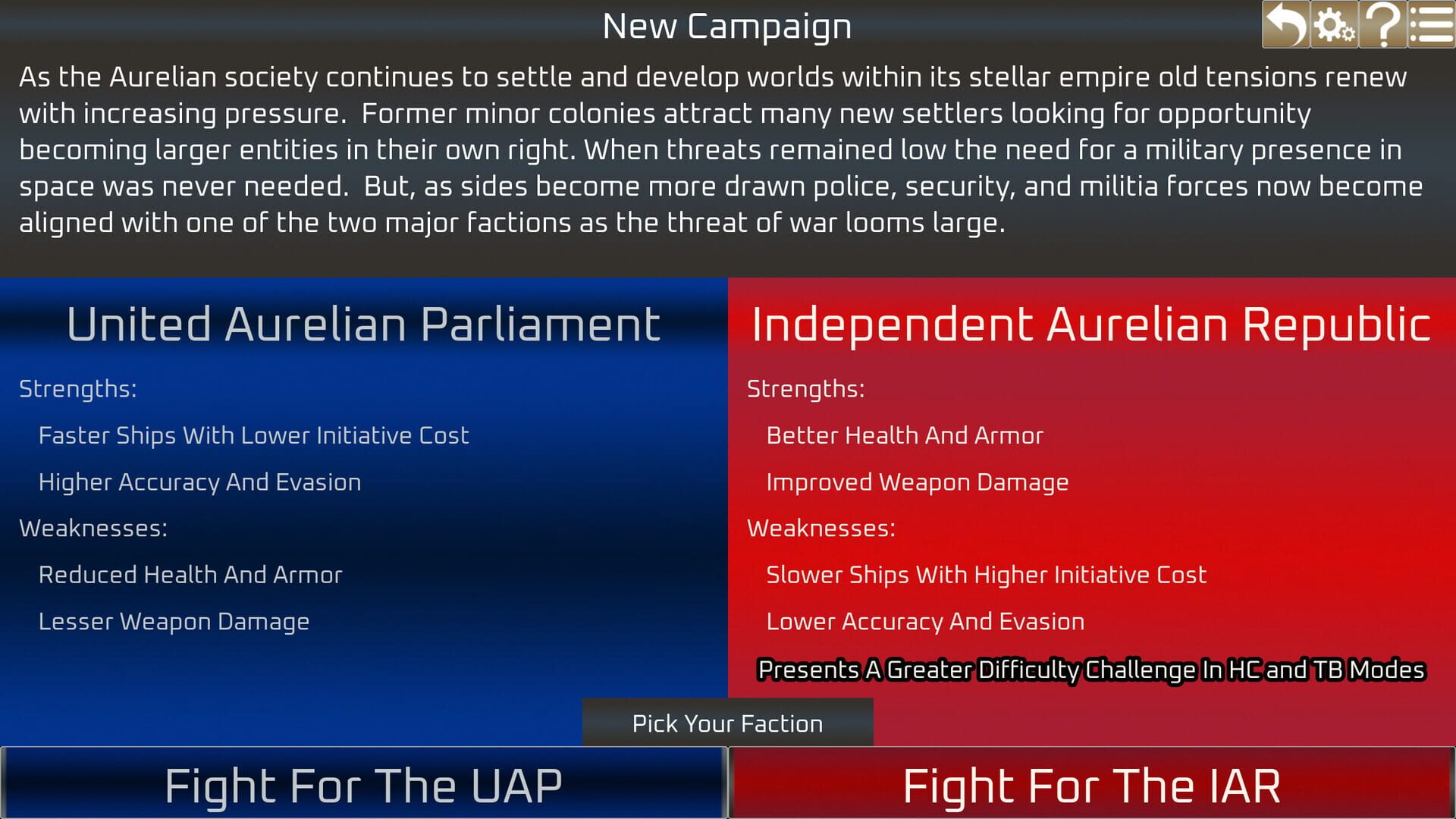 New Campaign

?

As the Aurelian society continues to settle and develop worlds within its stellar empire old tensions renew with increasing pressure.  Former minor colonies attract many new settlers looking for opportunity becoming larger entities in their own right. When threats remained low the need for a military presence in space was never needed.  But, as sides become more drawn police, security, and militia forces now become aligned with one of the two major factions as the threat of war looms large.

United Aurelian Parliament

Strengths:

Faster Ships With Lower Initiative Cost

Higher Accuracy And Evasion

Weaknesses:

Reduced Health And Armor

Lesser Weapon Damage

Independent Aurelian Republic

Strengths:

Better Health And Armor

Improved Weapon Damage

Weaknesses:

Slower Ships With Higher Initiative Cost

Lower Accuracy And Evasion

Presents A Greater Difficulty Challenge In HC and TB Modes

Pick Your Faction

Fight For The UAP

Fight For The IAR